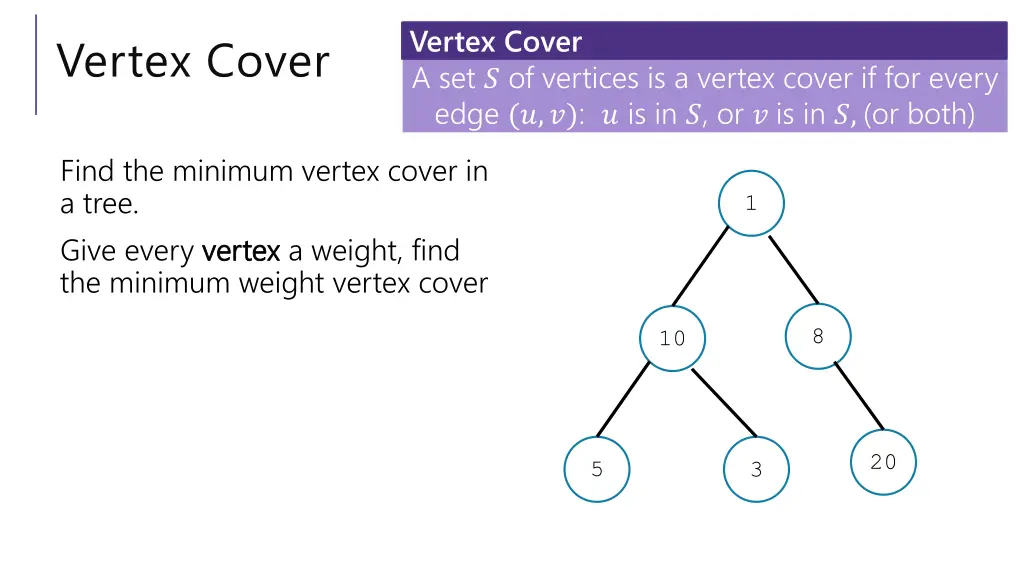 Vertex Cover

Vertex Cover
A set $S$ of vertices is a vertex cover if for every edge $(u, v)$: $u$ is in $S$, or $v$ is in $S$, (or both)

Find the minimum vertex cover in a tree.

Give every vertex a weight, find the minimum weight vertex cover

1
10
8
5
3
20